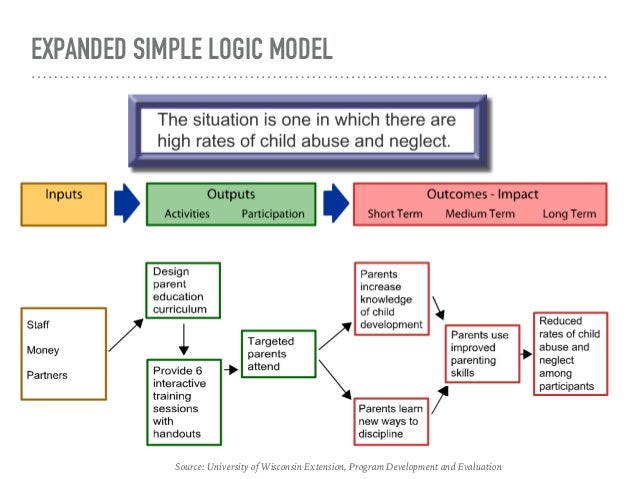 EXPANDED SIMPLE LOGIC MODEL

The situation is one in which there are high rates of child abuse and neglect.

Inputs

Outputs
Activities Participation

Outcomes - Impact
Short Term Medium Term Long Term

Staff

Money

Partners

Design parent education curriculum

Provide 6 interactive training sessions with handouts

Targeted parents attend

Parents increase knowledge of child development

Parents learn new ways to discipline

Parents use improved parenting skills

Reduced rates of child abuse and neglect among participants

Source: University of Wisconsin Extension, Program Development and Evaluation